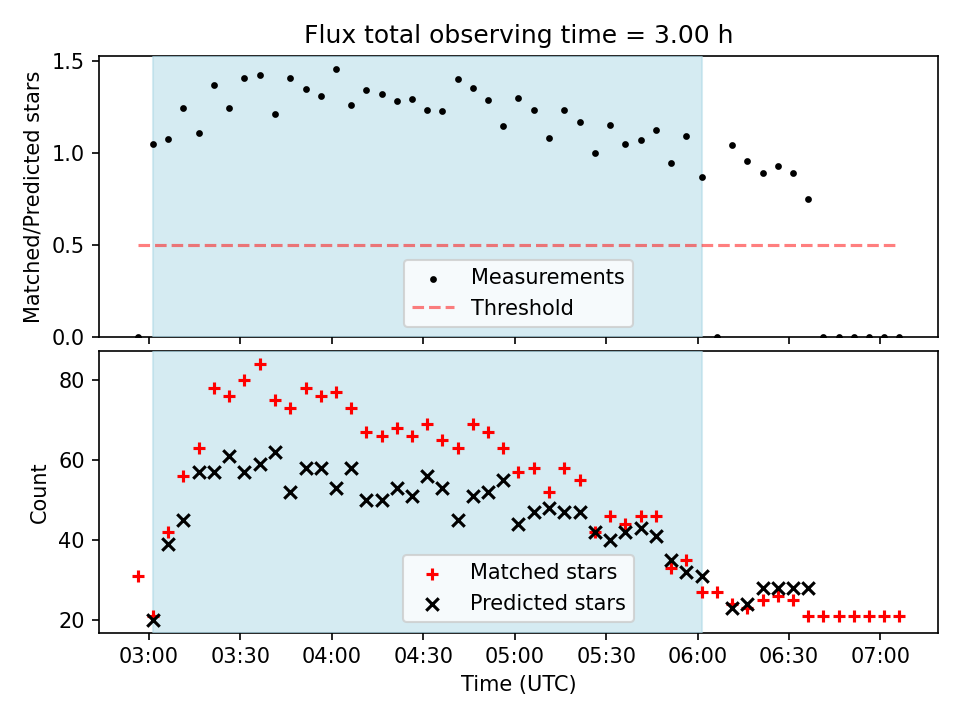 Flux total observing time = 3.00 h

Matched/Predicted stars

1.5
1.0
0.5
0.0

Measurements
Threshold

Count

80
60
40
20

Matched stars
Predicted stars

03:00 03:30 04:00 04:30 05:00 05:30 06:00 06:30 07:00

Time (UTC)